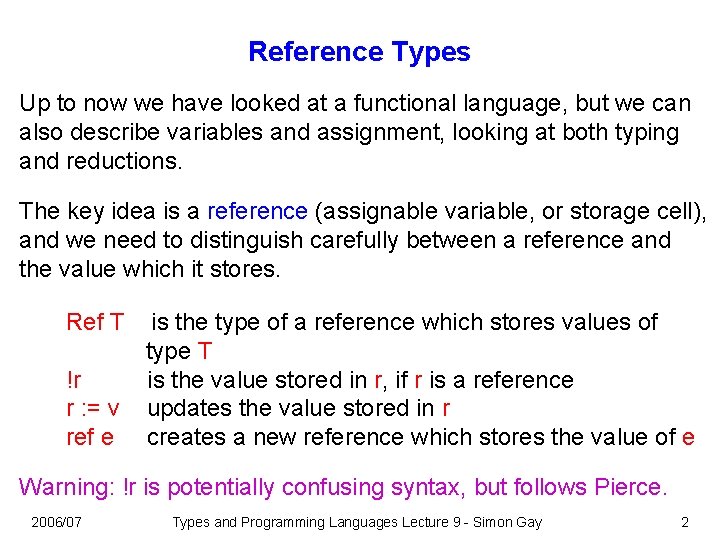 Reference Types

Up to now we have looked at a functional language, but we can also describe variables and assignment, looking at both typing and reductions.

The key idea is a reference (assignable variable, or storage cell), and we need to distinguish carefully between a reference and the value which it stores.

Ref T is the type of a reference which stores values of type T
!r is the value stored in r, if r is a reference
r := v updates the value stored in r
ref e creates a new reference which stores the value of e

Warning: !r is potentially confusing syntax, but follows Pierce.

2006/07 Types and Programming Languages Lecture 9 - Simon Gay 2